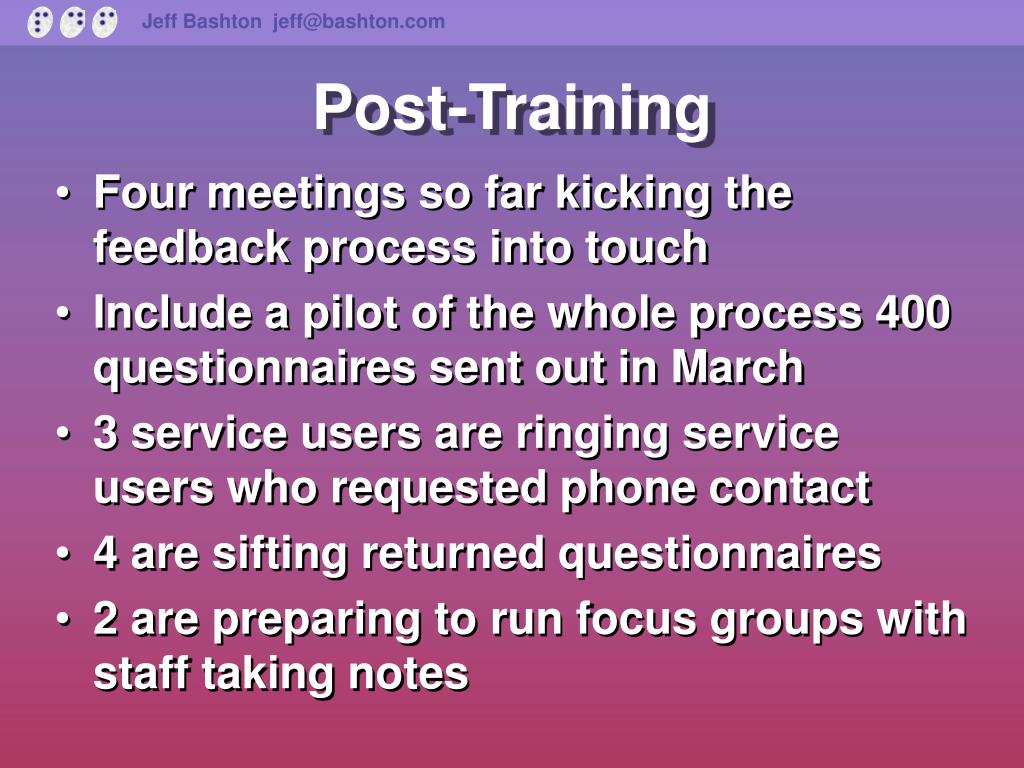 Jeff Bashton jeff@bashton.com

Post-Training

• Four meetings so far kicking the feedback process into touch
• Include a pilot of the whole process 400 questionnaires sent out in March
• 3 service users are ringing service users who requested phone contact
• 4 are sifting returned questionnaires
• 2 are preparing to run focus groups with staff taking notes